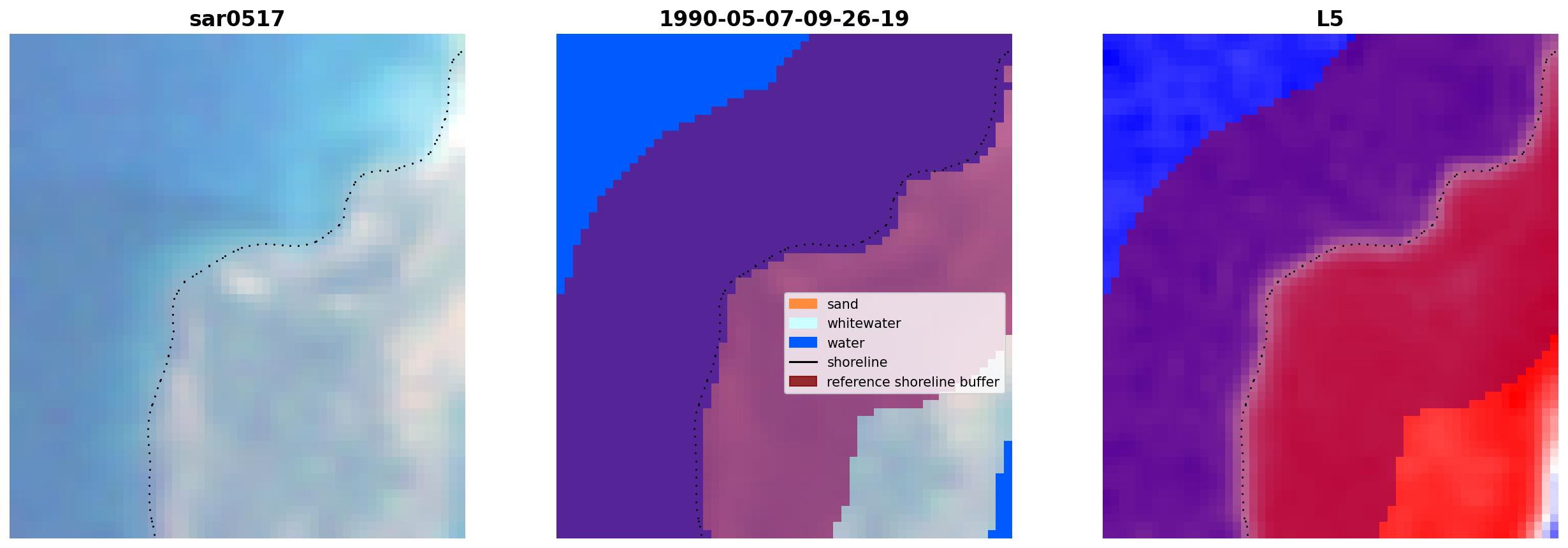 sar0517

1990-05-07-09-26-19

sand
whitewater
water
shoreline
reference shoreline buffer

L5